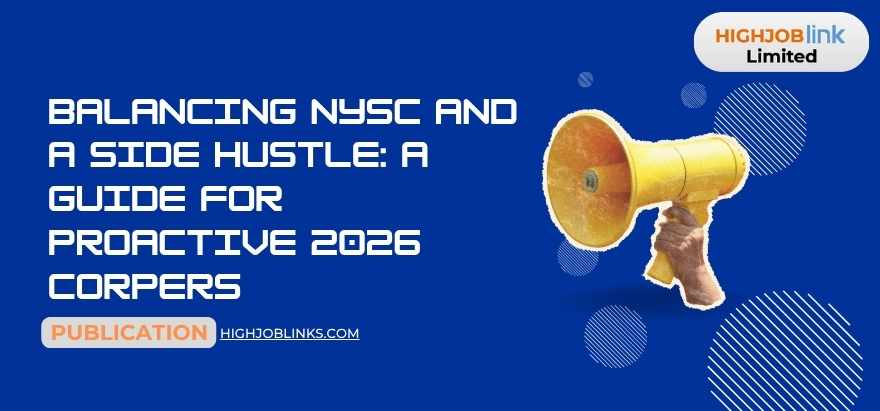 HIGHJOBlink
Limited

BALANCING NYSC AND A SIDE HUSTLE: A GUIDE FOR PROACTIVE 2026 CORPERS

PUBLICATION HIGHJOBLINKS.COM